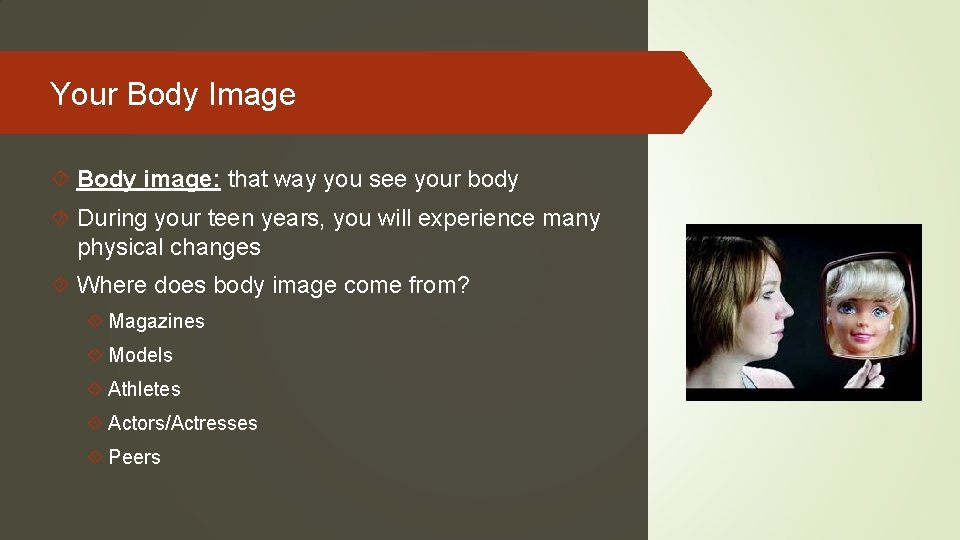 Your Body Image

Body image: that way you see your body

During your teen years, you will experience many physical changes

Where does body image come from?

Magazines

Models

Athletes

Actors/Actresses

Peers